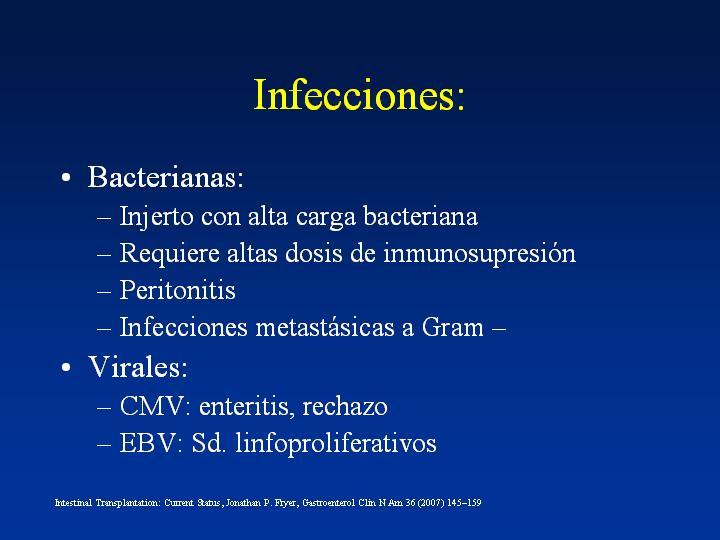 Infecciones:

• Bacterianas:
– Injerto con alta carga bacteriana
– Requiere altas dosis de inmunosupresión
– Peritonitis
– Infecciones metastásicas a Gram –

• Virales:
– CMV: enteritis, rechazo
– EBV: Sd. linfoproliferativos

Intestinal Transplantation: Current Status, Jonathan P. Fryer, Gastroenterol Clin N Am 36 (2007) 145–159